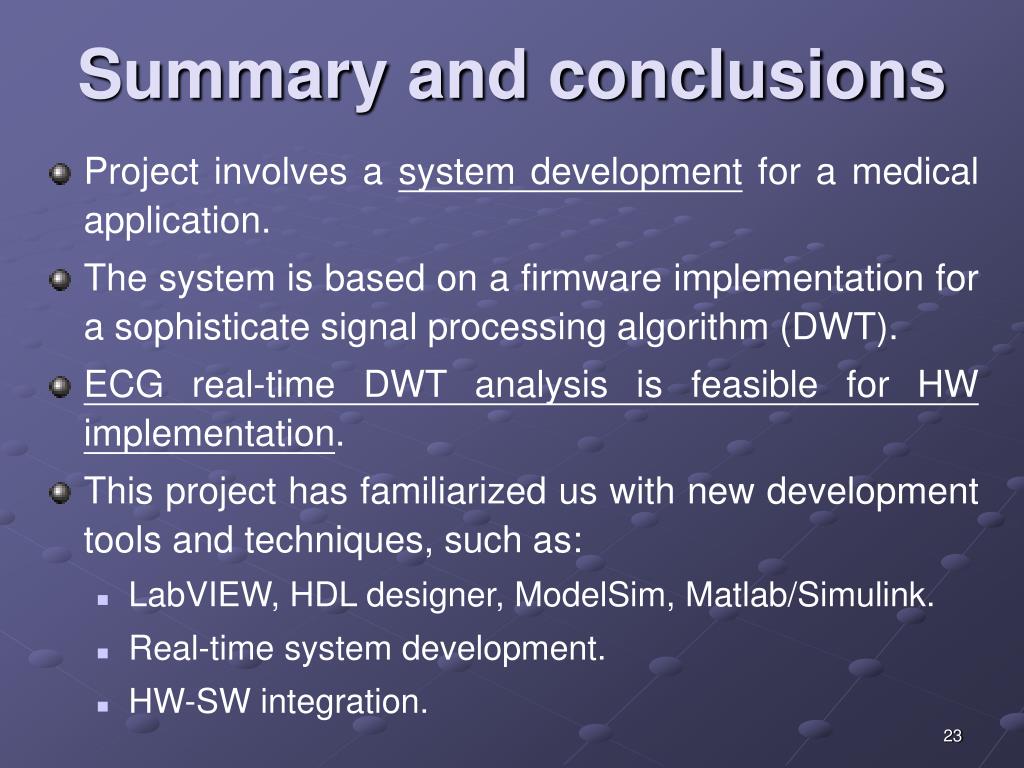 Summary and conclusions

Project involves a system development for a medical application.

The system is based on a firmware implementation for a sophisticate signal processing algorithm (DWT).

ECG real-time DWT analysis is feasible for HW implementation.

This project has familiarized us with new development tools and techniques, such as:

LabVIEW, HDL designer, ModelSim, Matlab/Simulink.

Real-time system development.

HW-SW integration.

23